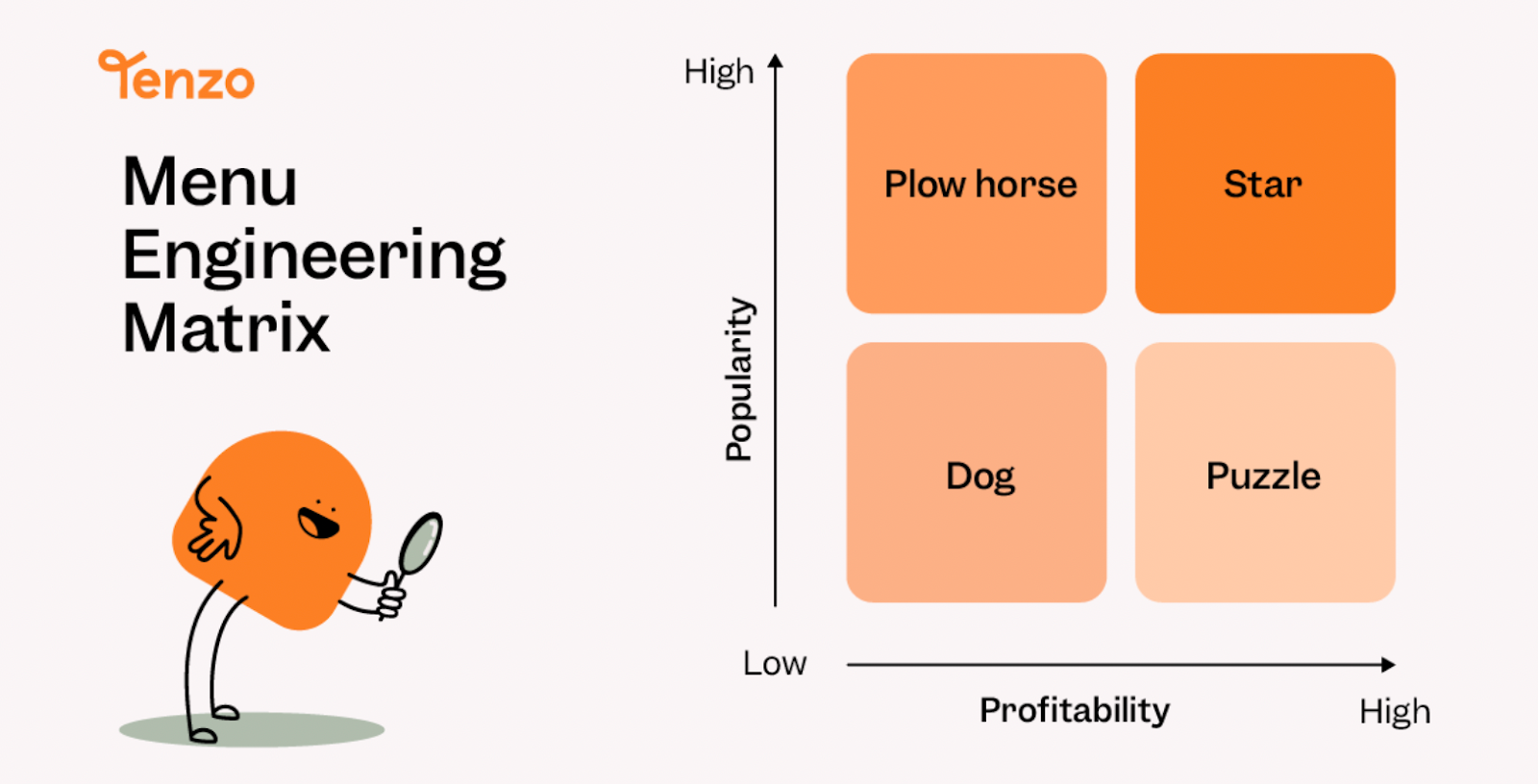 Tenzo

Menu Engineering Matrix

High

Popularity

Plow horse

Star

Dog

Puzzle

Low

Profitability

High